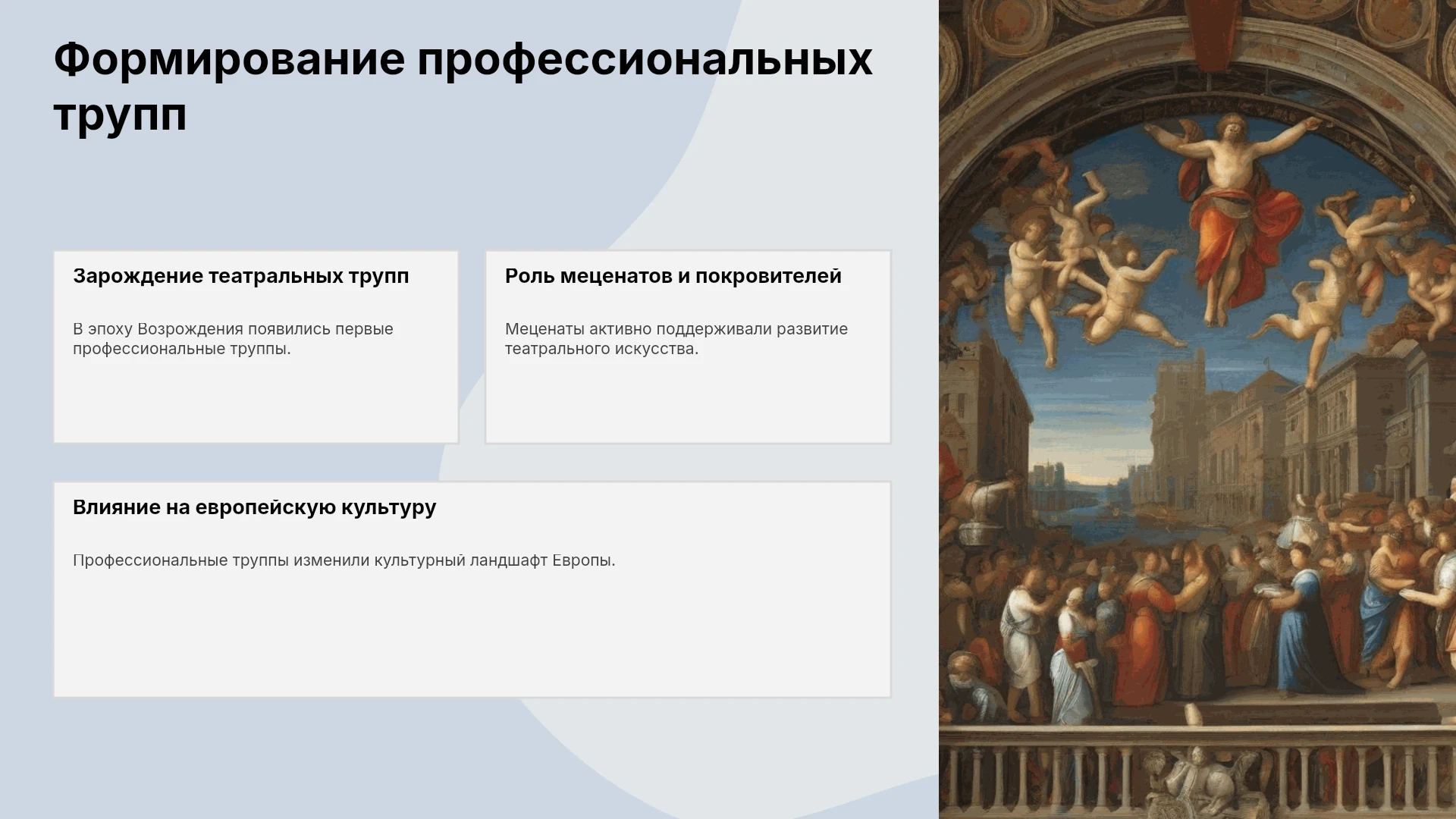 Формирование профессиональных трупп

Зарождение театральных трупп

В эпоху Возрождения появились первые профессиональные труппы.

Роль меценатов и покровителей

Меценаты активно поддерживали развитие театрального искусства.

Влияние на европейскую культуру

Профессиональные труппы изменили культурный ландшафт Европы.